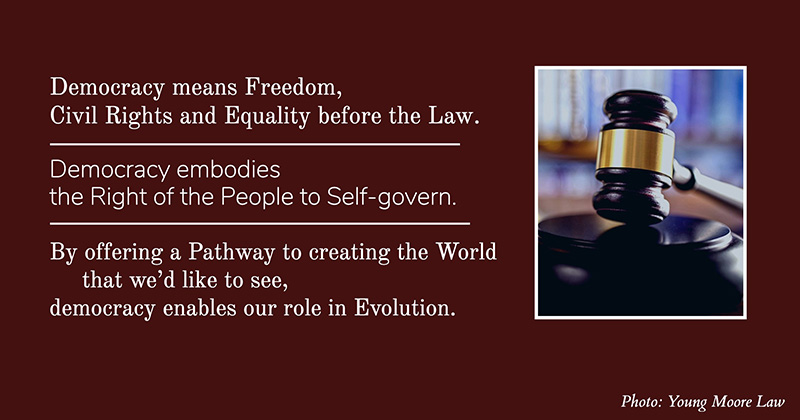 Democracy means Freedom, Civil Rights and Equality before the Law.

Democracy embodies the Right of the People to Self-govern.

By offering a Pathway to creating the World that we'd like to see, democracy enables our role in Evolution.

Photo: Young Moore Law